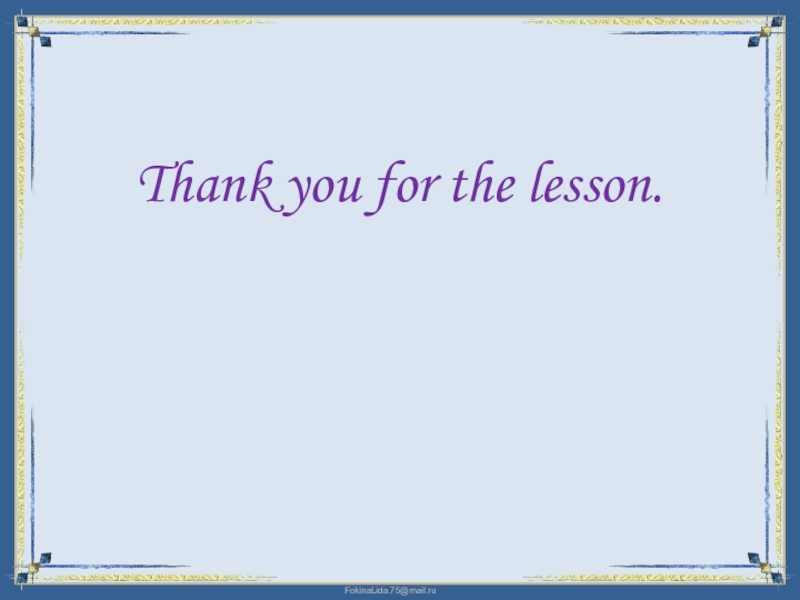 Thank you for the lesson.

FokinaLida.75@mail.ru